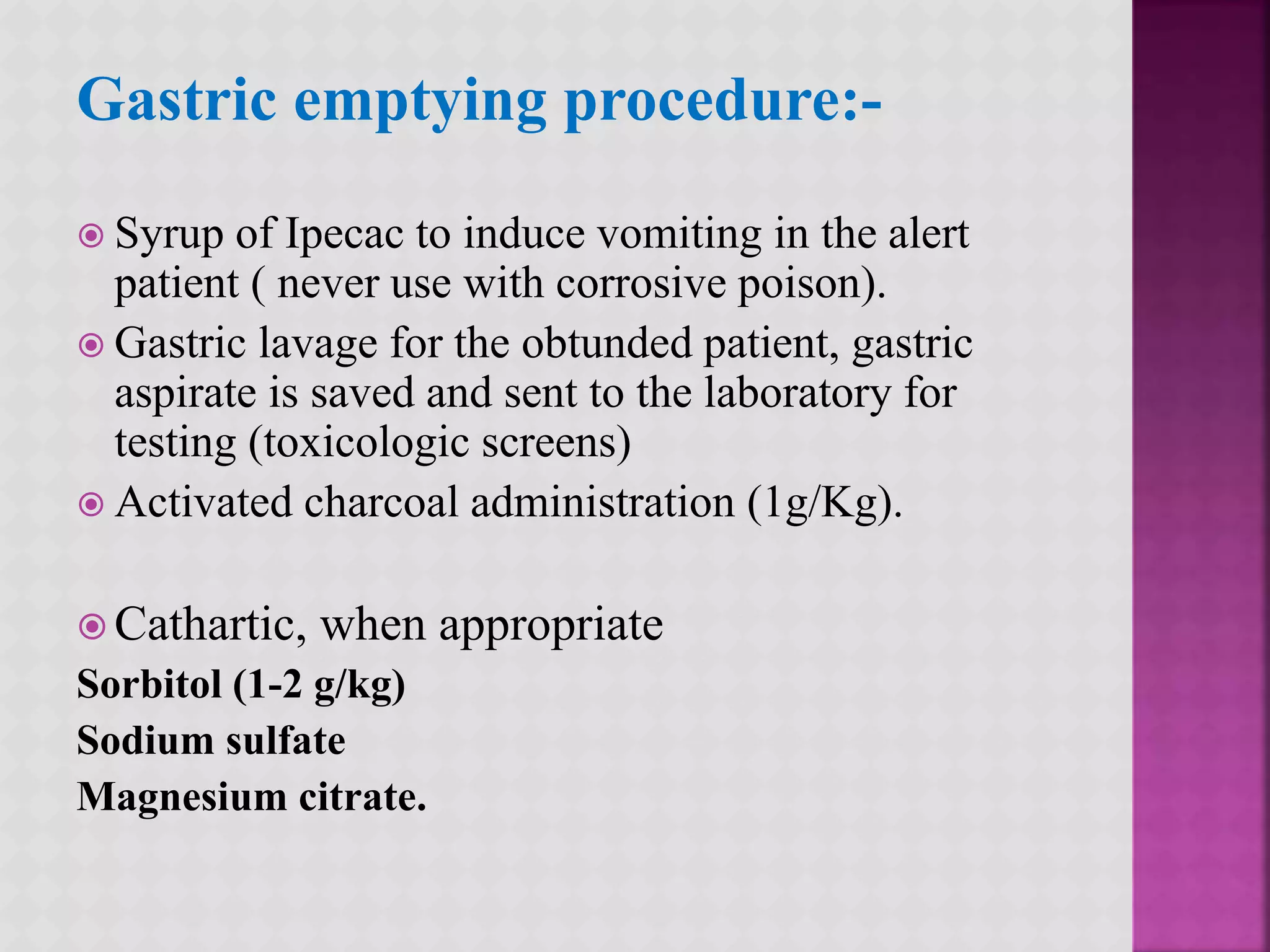 Gastric emptying procedure:-

Syrup of Ipecac to induce vomiting in the alert patient ( never use with corrosive poison).

Gastric lavage for the obtunded patient, gastric aspirate is saved and sent to the laboratory for testing (toxicologic screens)

Activated charcoal administration (1g/Kg).

Cathartic, when appropriate

Sorbitol (1-2 g/kg)

Sodium sulfate

Magnesium citrate.